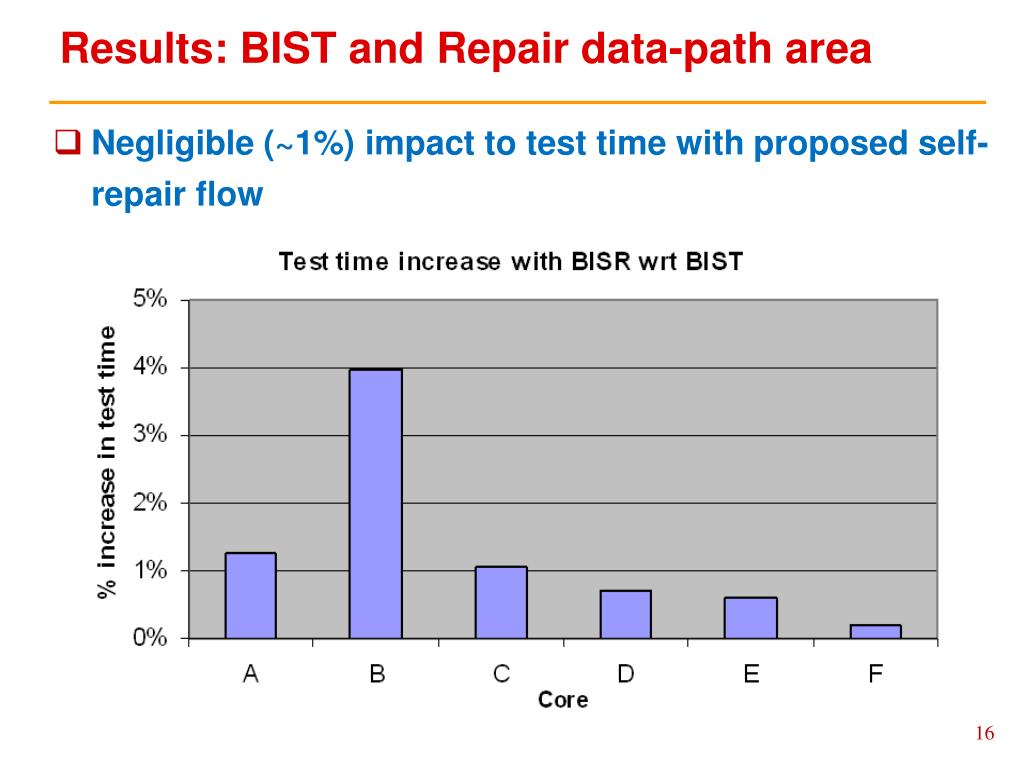 Results: BIST and Repair data-path area

❑ Negligible (~1%) impact to test time with proposed self-repair flow

Test time increase with BISR wrt BIST

% increase in test time

5%
4%
3%
2%
1%
0%

A B C D E F

Core

16